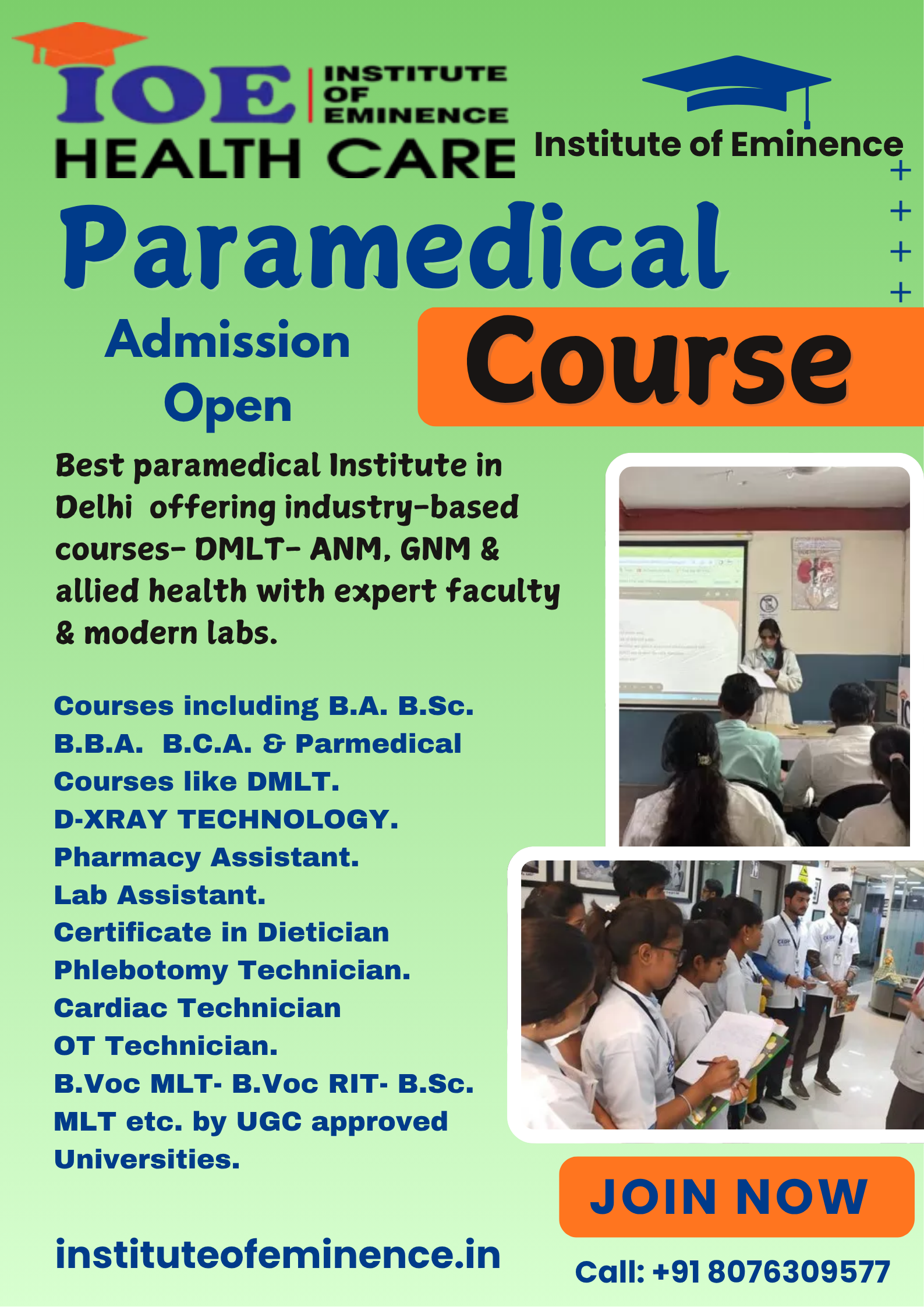 IOE INSTITUTE OF EMINENCE
HEALTH CARE

Institute of Eminence

Paramedical

Admission Open

Course

Best paramedical Institute in Delhi offering industry-based courses- DMLT- ANM, GNM & allied health with expert faculty & modern labs.

Courses including B.A. B.Sc. B.B.A. B.C.A. & Parmedical Courses like DMLT.
D-XRAY TECHNOLOGY.
Pharmacy Assistant.
Lab Assistant.
Certificate in Dietician
Phlebotomy Technician.
Cardiac Technician
OT Technician.
B.Voc MLT- B.Voc RIT- B.Sc. MLT etc. by UGC approved Universities.

JOIN NOW

instituteofeminence.in

Call: +91 8076309577